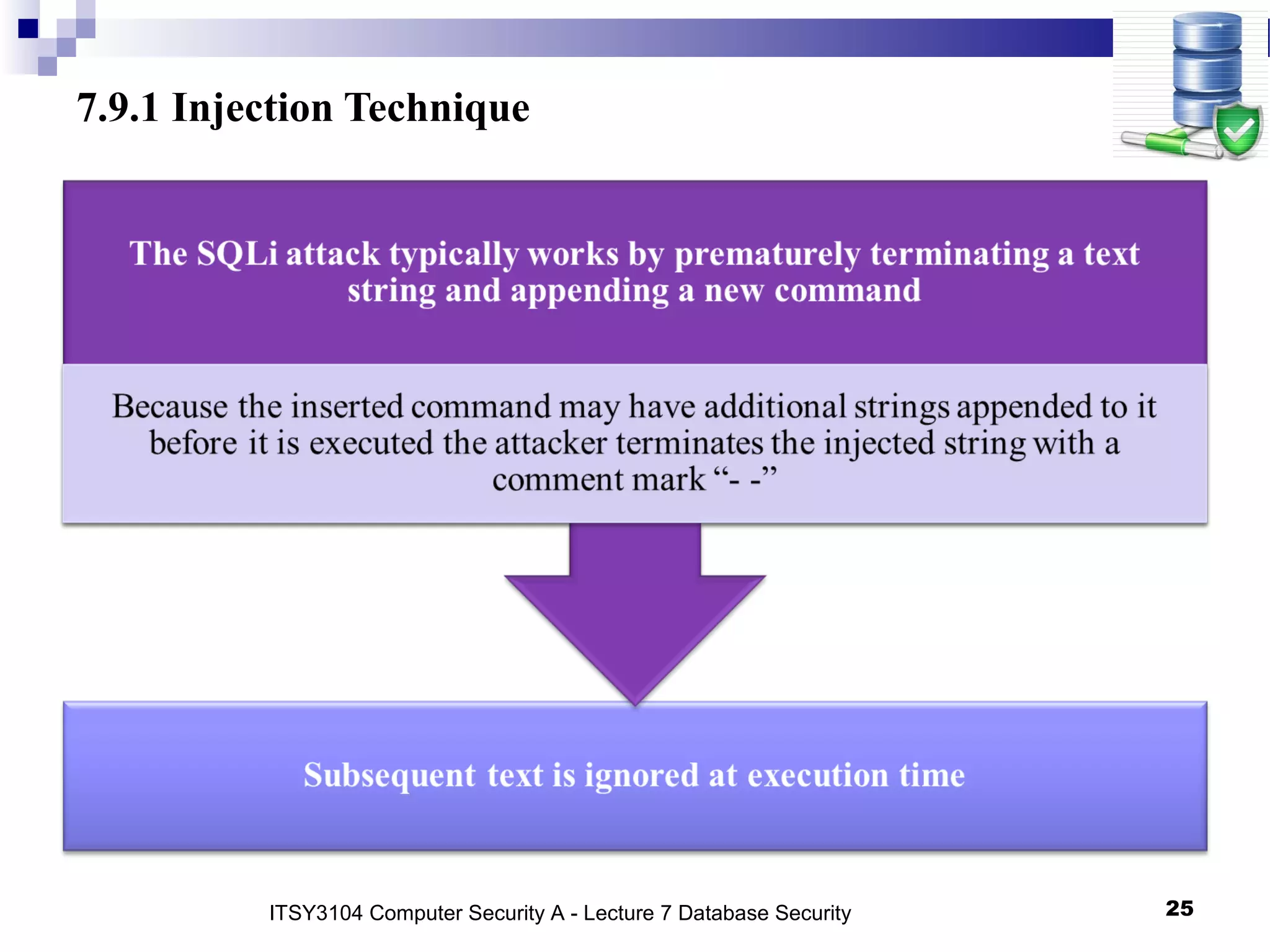 7.9.1 Injection Technique

The SQLi attack typically works by prematurely terminating a text string and appending a new command

Because the inserted command may have additional strings appended to it before it is executed the attacker terminates the injected string with a comment mark “- -”

Subsequent text is ignored at execution time

ITSY3104 Computer Security A - Lecture 7 Database Security

25